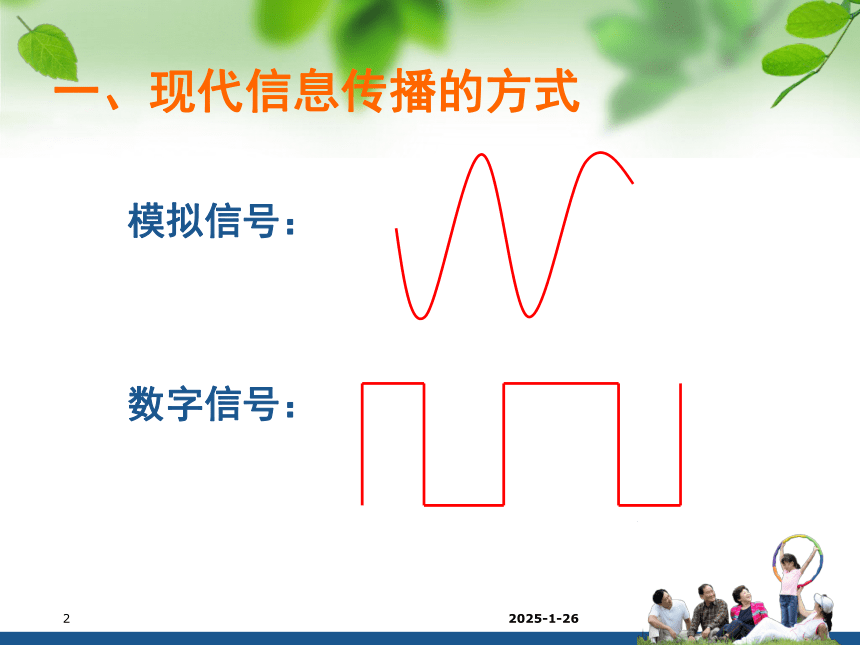 一、现代信息传播的方式

模拟信号：

数字信号：

2

2025-1-26